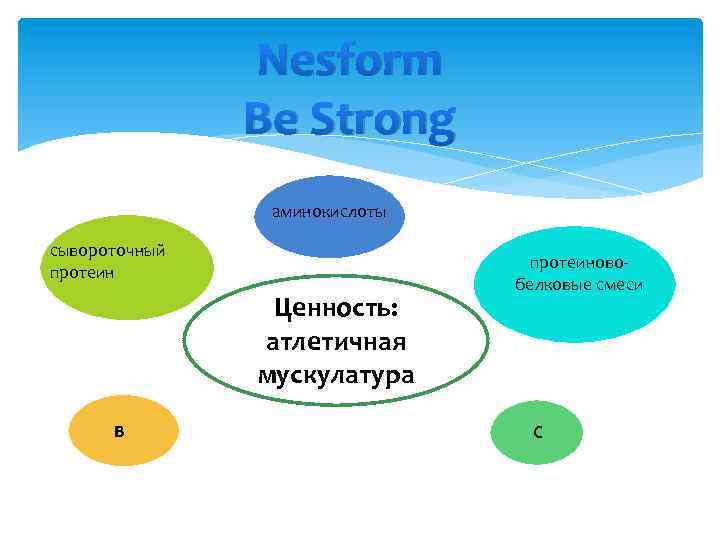 Nesform
Be Strong

аминокислоты

сывороточный протеин

протеиново-белковые смеси

Ценность: атлетичная мускулатура

в

с